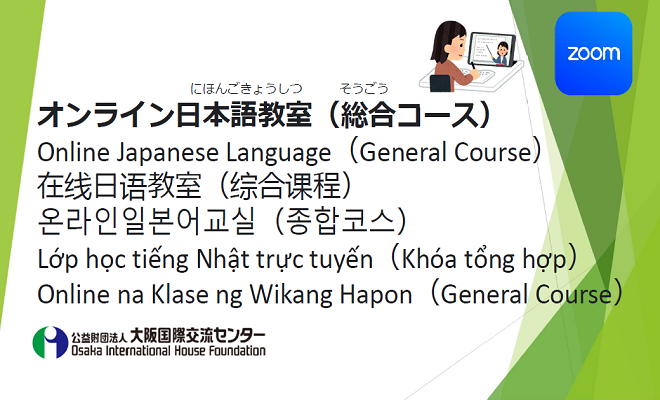 zoom

にほんごきょうしつ そうごう
オンライン日本語教室（総合コース）
Online Japanese Language（General Course）
在线日语教室（综合课程）
온라인일본어교실（종합코스）
Lớp học tiếng Nhật trực tuyến（Khóa tổng hợp）
Online na Klase ng Wikang Hapon（General Course）

公益財団法人 大阪国際交流センター
Osaka International House Foundation